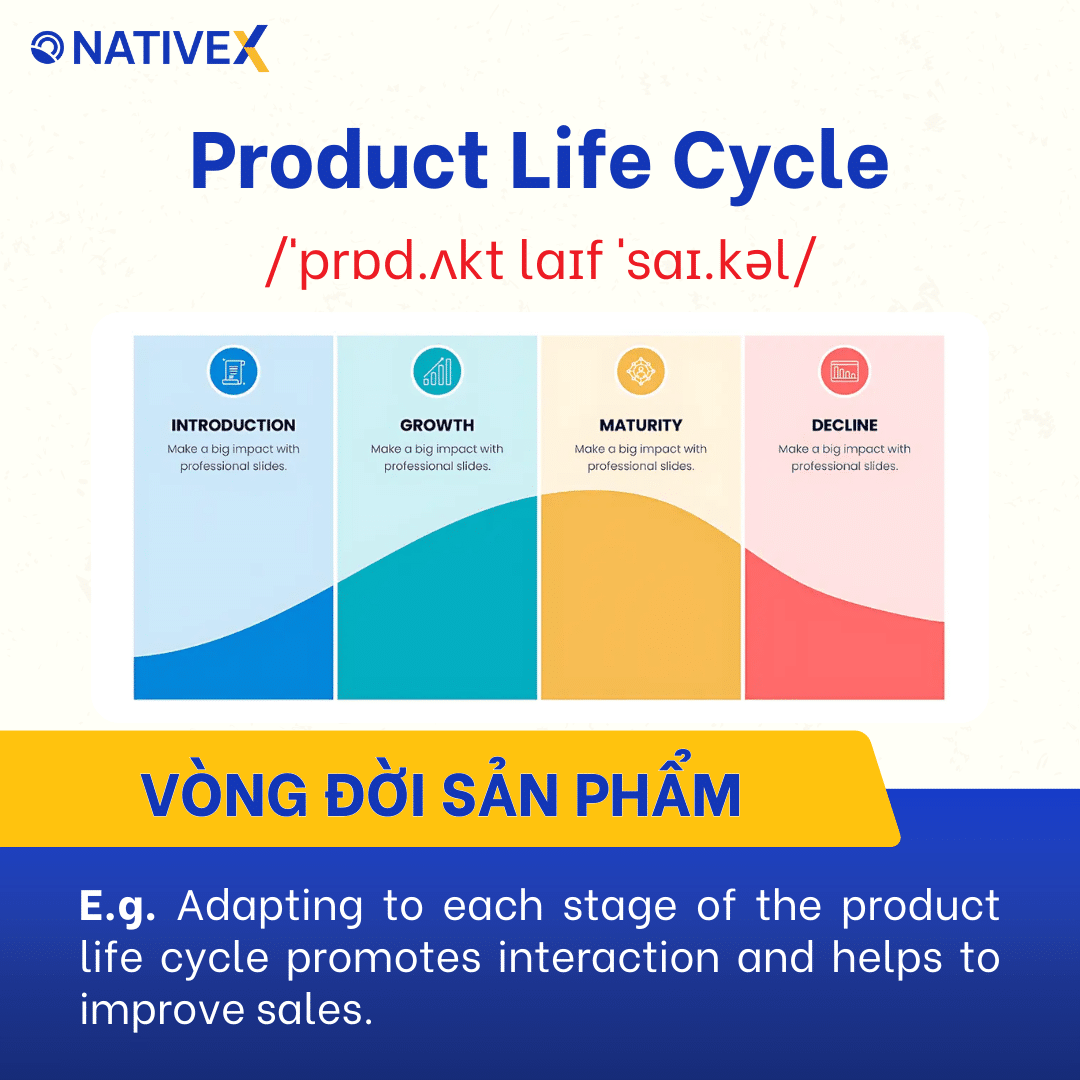 NATIVEX

Product Life Cycle

/ˈprɒd.ʌkt laɪf ˈsaɪ.kəl/

INTRODUCTION
Make a big impact with professional slides.

GROWTH
Make a big impact with professional slides.

MATURITY
Make a big impact with professional slides.

DECLINE
Make a big impact with professional slides.

VÒNG ĐỜI SẢN PHẨM

E.g. Adapting to each stage of the product life cycle promotes interaction and helps to improve sales.